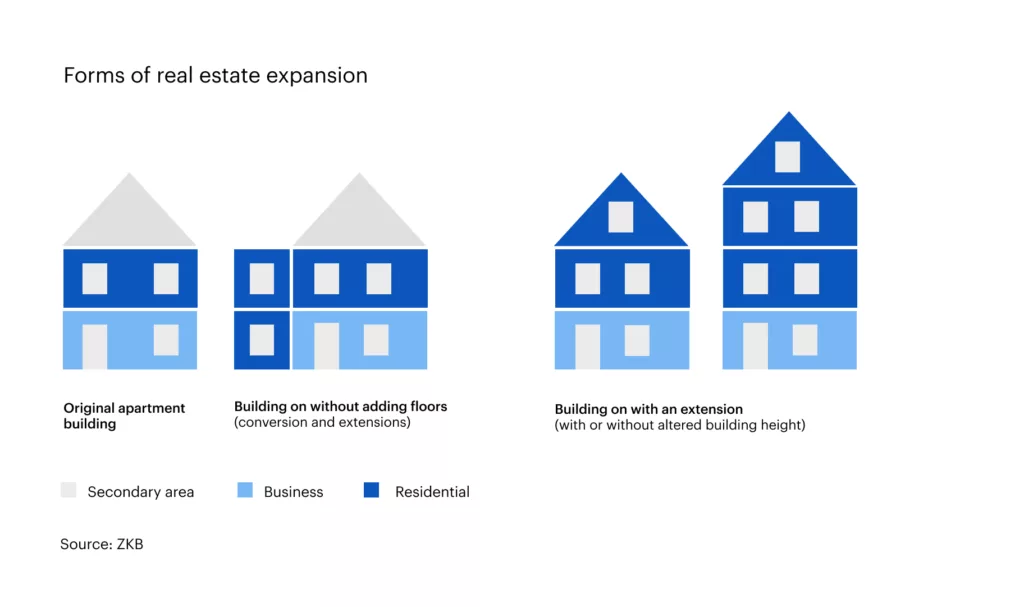 Forms of real estate expansion

Original apartment building

Building on without adding floors
(conversion and extensions)

Building on with an extension
(with or without altered building height)

Secondary area

Business

Residential

Source: ZKB